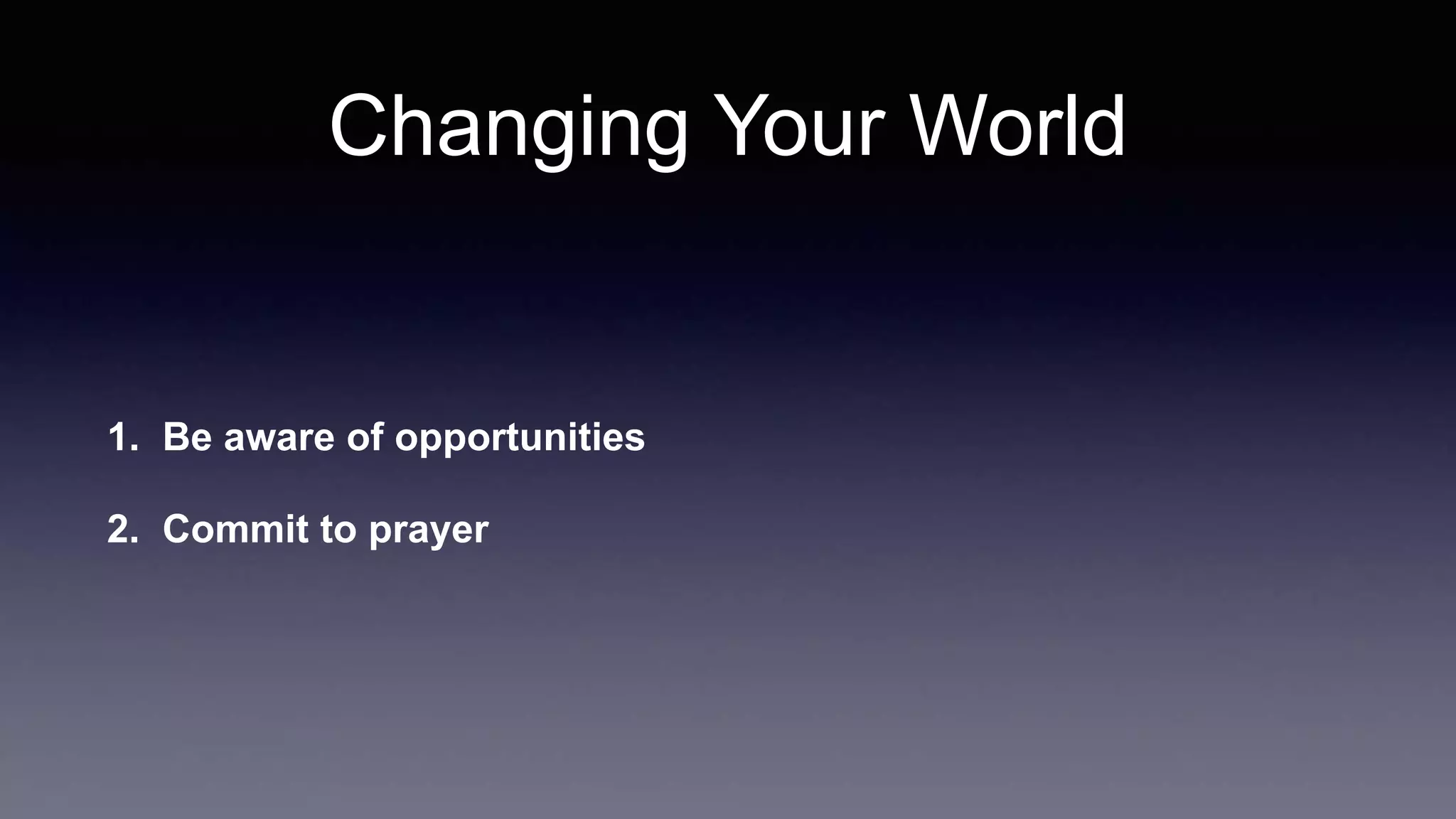 Changing Your World

1. Be aware of opportunities

2. Commit to prayer